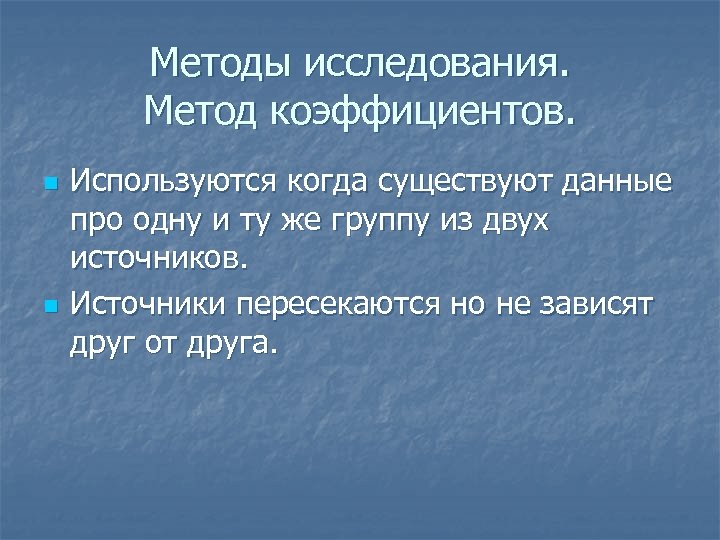 Методы исследования.
Метод коэффициентов.

Используются когда существуют данные про одну и ту же группу из двух источников.

Источники пересекаются но не зависят друг от друга.